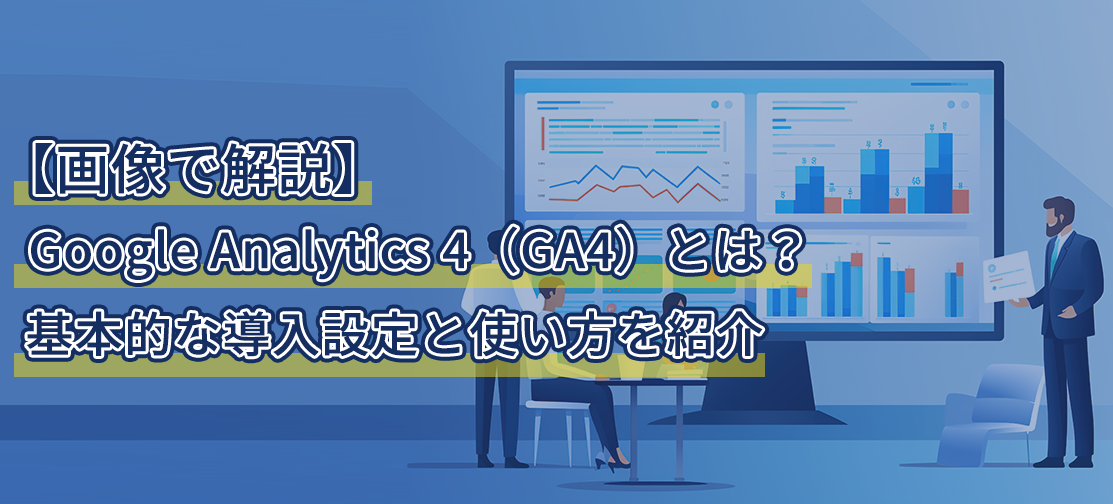 【画像で解説】
Google Analytics 4（GA4）とは？
基本的な導入設定と使い方を紹介